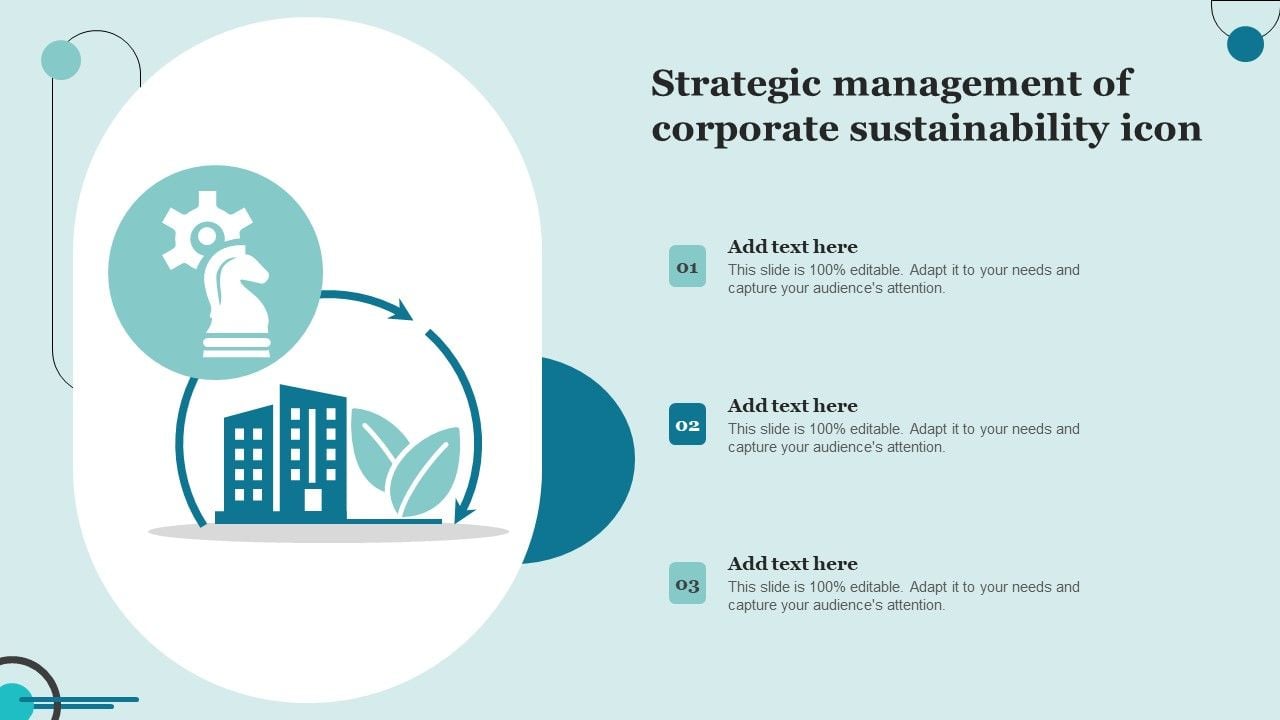 Strategic management of corporate sustainability icon

01
Add text here
This slide is 100% editable. Adapt it to your needs and capture your audience's attention.

02
Add text here
This slide is 100% editable. Adapt it to your needs and capture your audience's attention.

03
Add text here
This slide is 100% editable. Adapt it to your needs and capture your audience's attention.